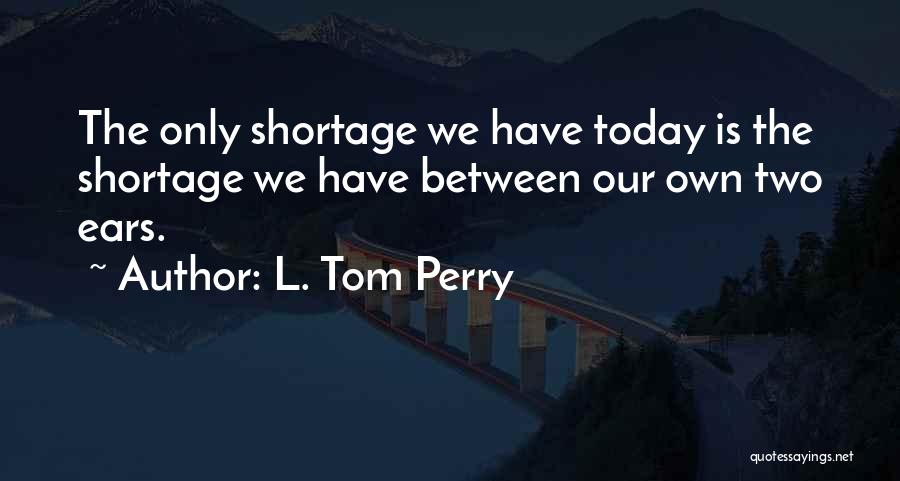 The only shortage we have today is the shortage we have between our own two ears.

~ Author: L. Tom Perry

quotessayings.net